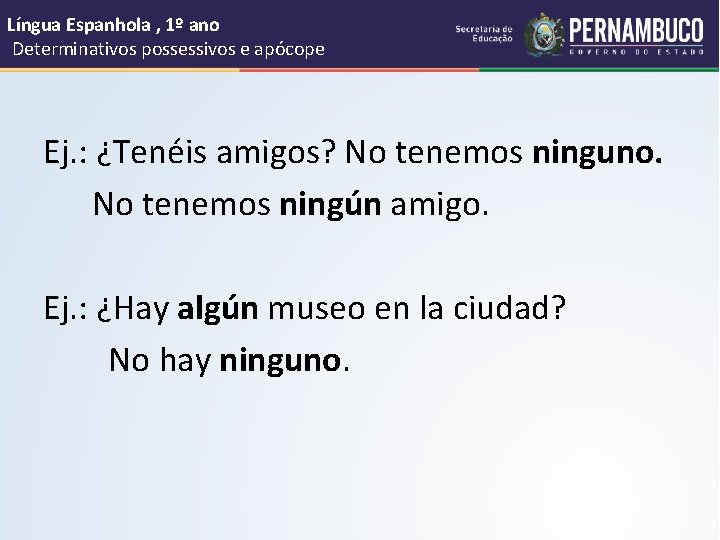 Língua Espanhola , 1º ano
Determinativos possessivos e apócope

Secretaria de Educação
PERNAMBUCO
GOVERNO DO ESTADO

Ej.: ¿Tenéis amigos? No tenemos ninguno.
No tenemos ningún amigo.

Ej.: ¿Hay algún museo en la ciudad?
No hay ninguno.